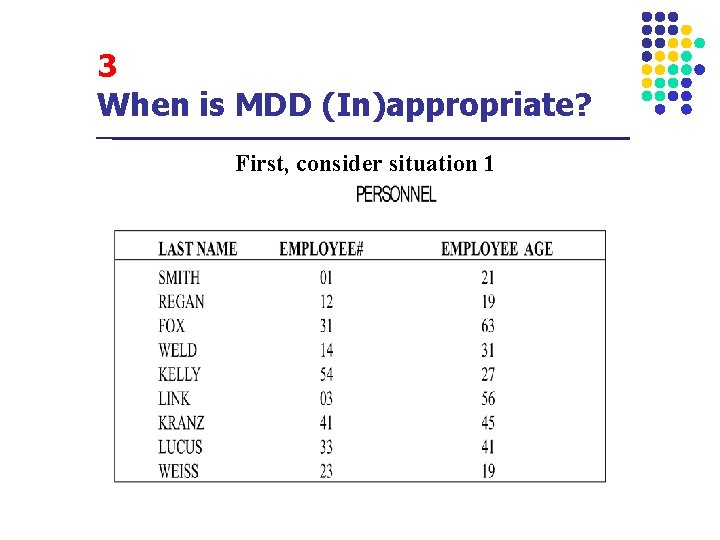 3
When is MDD (In)appropriate?

First, consider situation 1

PERSONNEL

| LAST NAME | EMPLOYEE# | EMPLOYEE AGE |
|---|---|---|
| SMITH | 01 | 21 |
| REGAN | 12 | 19 |
| FOX | 31 | 63 |
| WELD | 14 | 31 |
| KELLY | 54 | 27 |
| LINK | 03 | 56 |
| KRANZ | 41 | 45 |
| LUCUS | 33 | 41 |
| WEISS | 23 | 19 |